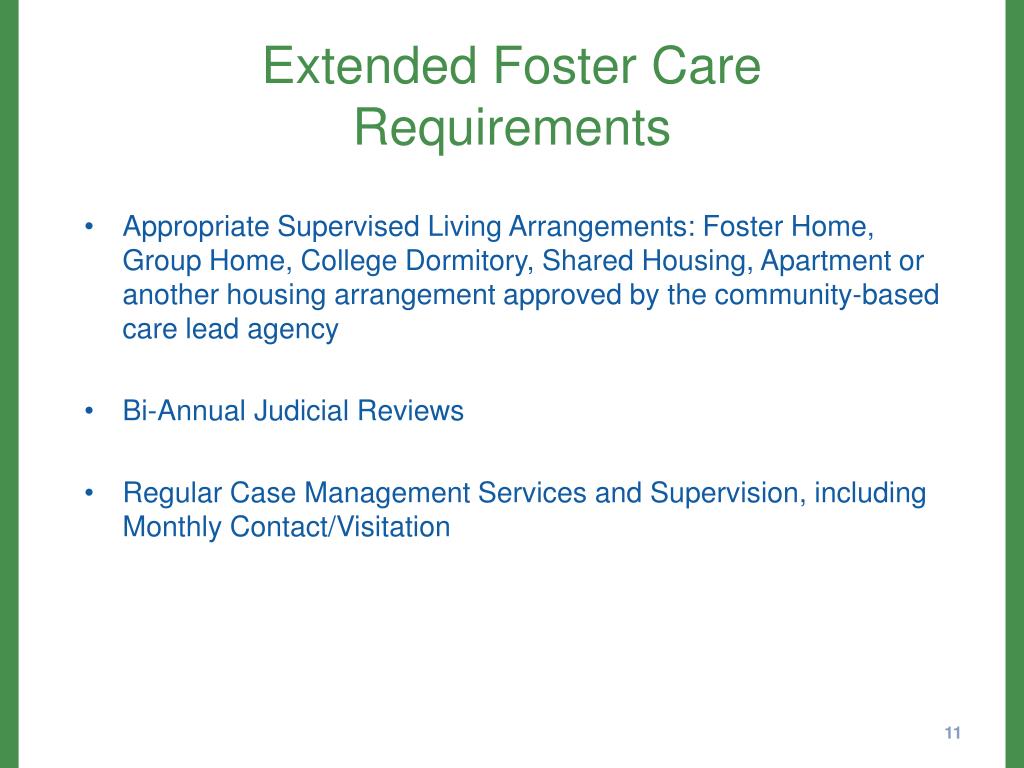 Extended Foster Care Requirements

• Appropriate Supervised Living Arrangements: Foster Home, Group Home, College Dormitory, Shared Housing, Apartment or another housing arrangement approved by the community-based care lead agency

• Bi-Annual Judicial Reviews

• Regular Case Management Services and Supervision, including Monthly Contact/Visitation

11